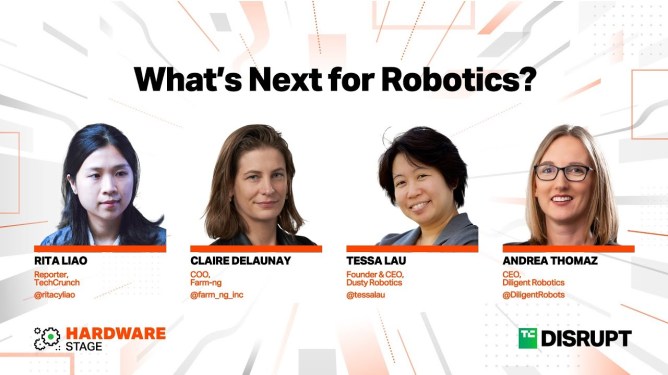 What's Next for Robotics?

RITA LIAO
Reporter, TechCrunch
@ritacyliao

CLAIRE DELAUNAY
COO, Farm-ng
@farm_ng_inc

TESSA LAU
Founder & CEO, Dusty Robotics
@tessalau

ANDREA THOMAZ
CEO, Diligent Robotics
@DiligentRobots

HARDWARE STAGE

TC DISRUPT